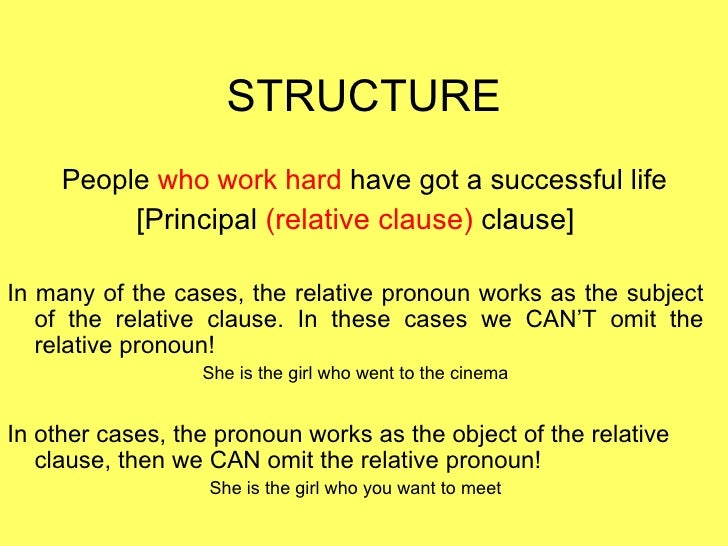 STRUCTURE

People who work hard have got a successful life
[Principal (relative clause) clause]

In many of the cases, the relative pronoun works as the subject of the relative clause. In these cases we CAN'T omit the relative pronoun!

She is the girl who went to the cinema

In other cases, the pronoun works as the object of the relative clause, then we CAN omit the relative pronoun!

She is the girl who you want to meet